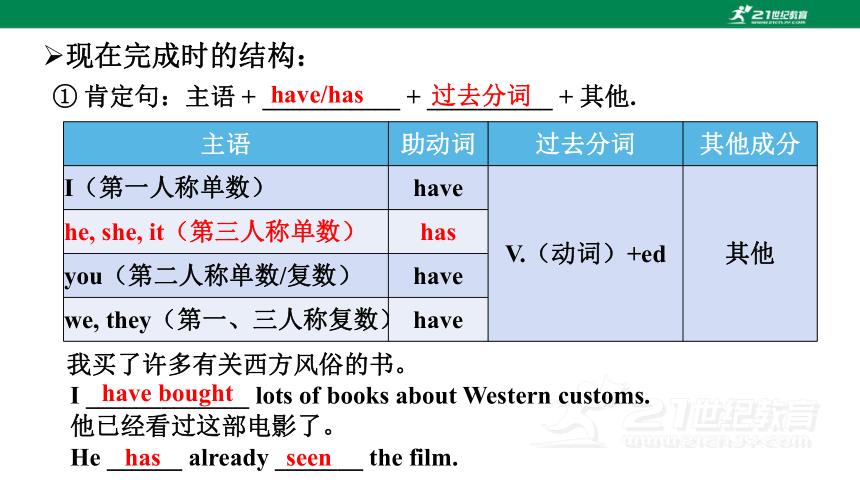 21世纪教育

➢现在完成时的结构：

① 肯定句：主语 + have/has + 过去分词 + 其他.

| 主语 | 助动词 | 过去分词 | 其他成分 |
|---|---|---|---|
| I（第一人称单数） | have | V.（动词）+ed | 其他 |
| he, she, it（第三人称单数） | has | | |
| you（第二人称单数/复数） | have | | |
| we, they（第一、三人称复数） | have | | |

我买了许多有关西方风俗的书。

I have bought lots of books about Western customs.

他已经看过这部电影了。

He has already seen the film.

21世纪教育